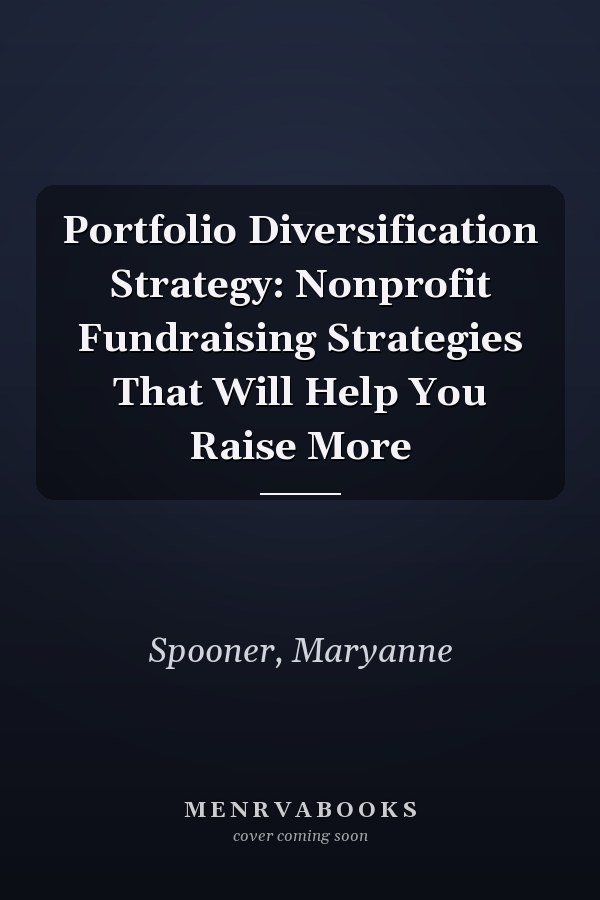 Portfolio Diversification Strategy: Nonprofit Fundraising Strategies That Will Help You Raise More

Spooner, Maryanne

MENRVABOOKS
cover coming soon